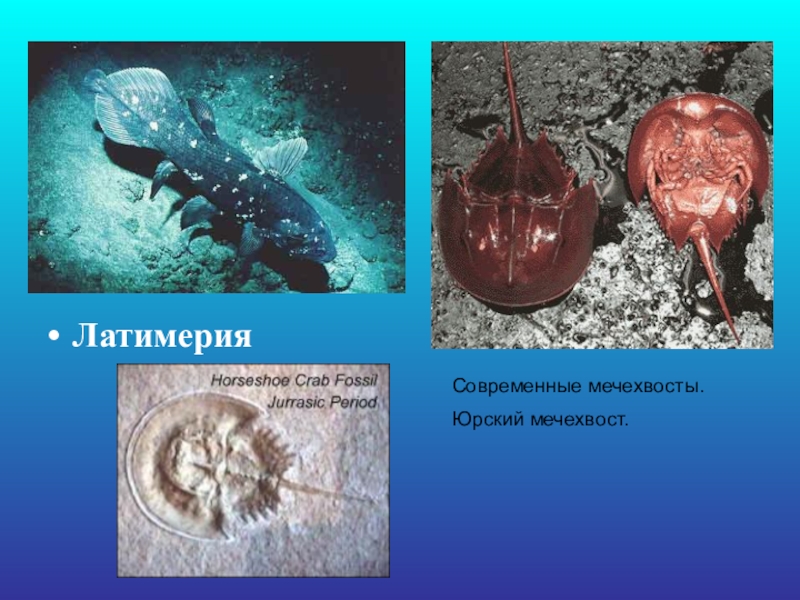 • Латимерия

Horseshoe Crab Fossil
Jurrasic Period

Современные мечехвосты.

Юрский мечехвост.